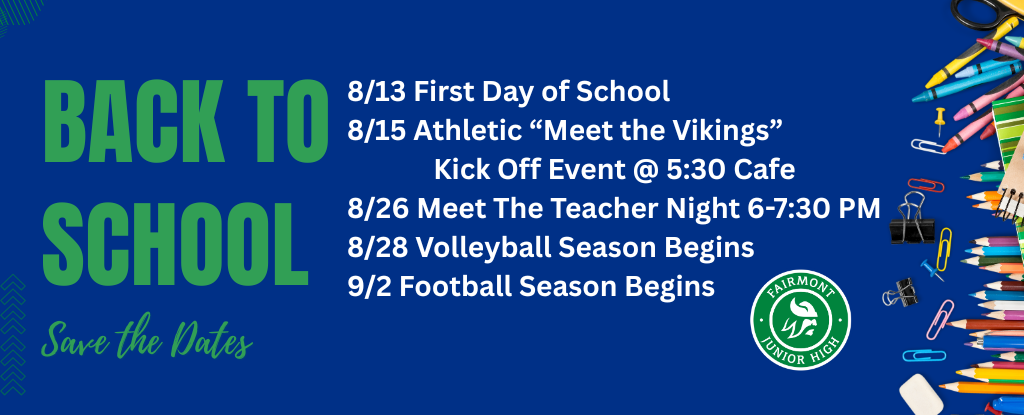 BACK TO SCHOOL

Save the Dates

8/13 First Day of School
8/15 Athletic “Meet the Vikings” Kick Off Event @ 5:30 Cafe
8/26 Meet The Teacher Night 6-7:30 PM
8/28 Volleyball Season Begins
9/2 Football Season Begins

FAIRMONT JUNIOR HIGH